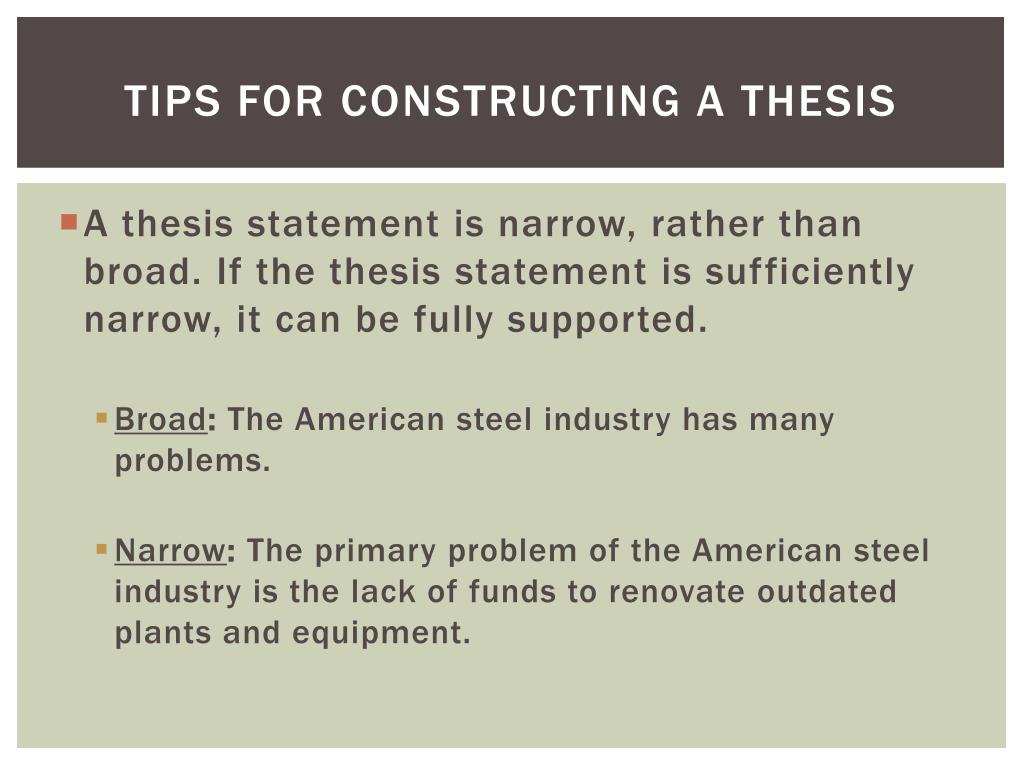 TIPS FOR CONSTRUCTING A THESIS

A thesis statement is narrow, rather than broad. If the thesis statement is sufficiently narrow, it can be fully supported.

Broad: The American steel industry has many problems.

Narrow: The primary problem of the American steel industry is the lack of funds to renovate outdated plants and equipment.